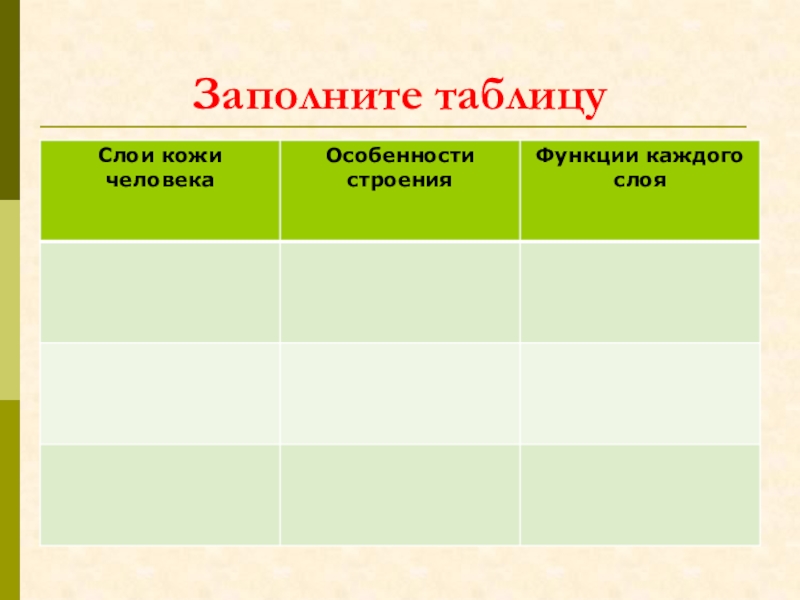 Заполните таблицу

| Слои кожи человека | Особенности строения | Функции каждого слоя |
|---|---|---|
| | | |
| | | |
| | | |